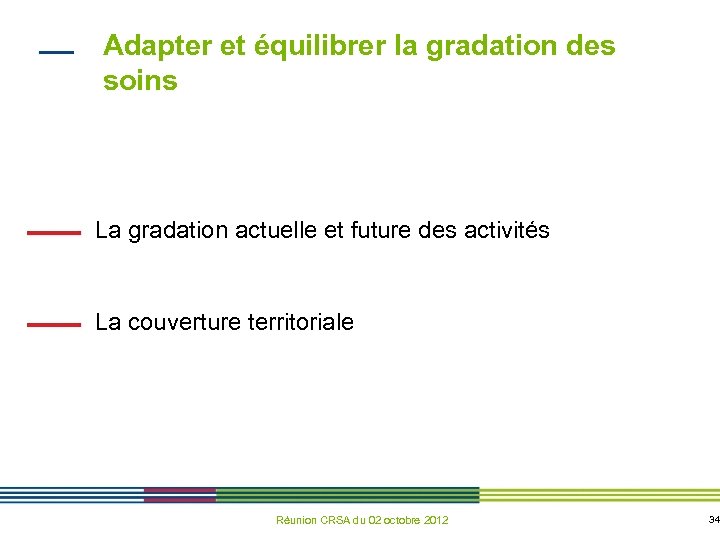 Adapter et équilibrer la gradation des soins

La gradation actuelle et future des activités

La couverture territoriale

Réunion CRSA du 02 octobre 2012

34